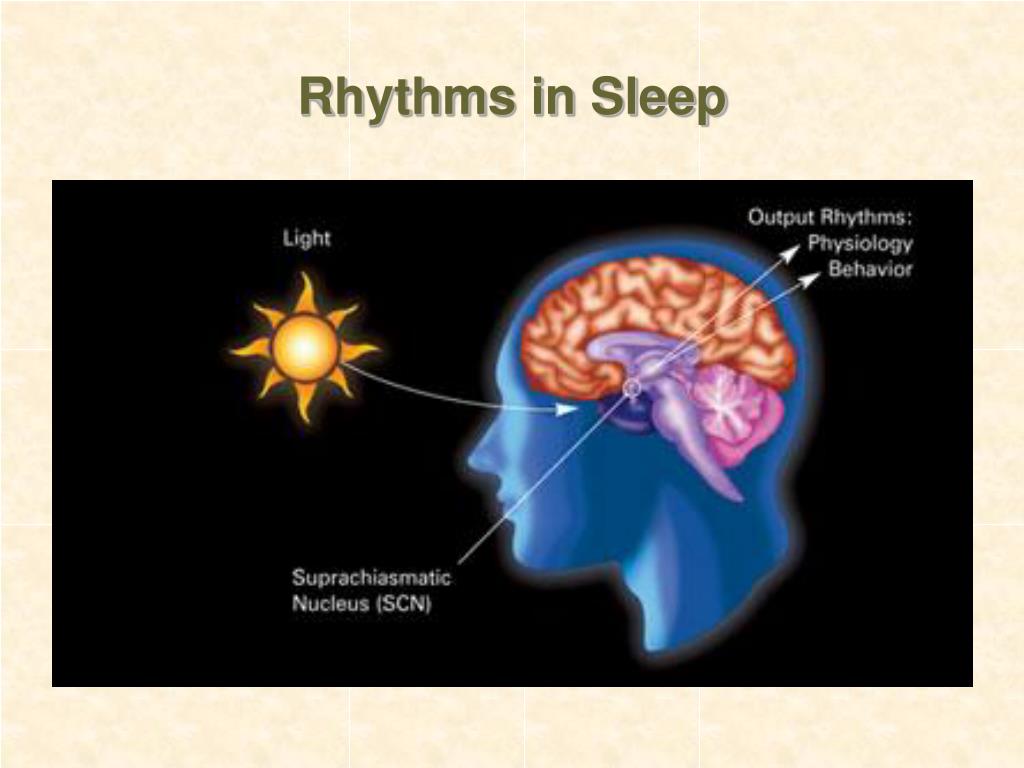 Rhythms in Sleep

Light

Output Rhythms:
Physiology
Behavior

Suprachiasmatic
Nucleus (SCN)